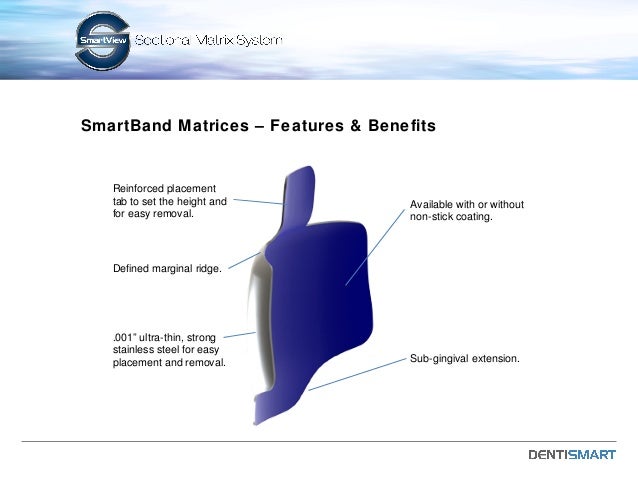 SmartView Sectional Matrix System

SmartBand Matrices – Features & Benefits

Reinforced placement tab to set the height and for easy removal.

Defined marginal ridge.

.001" ultra-thin, strong stainless steel for easy placement and removal.

Available with or without non-stick coating.

Sub-gingival extension.

DENTISMART